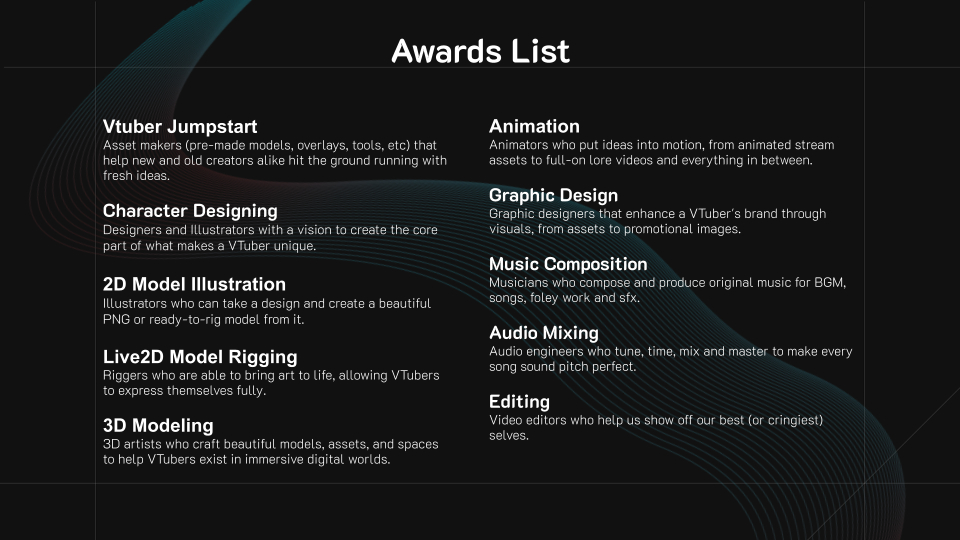 Awards List

Vtuber Jumpstart
Asset makers (pre-made models, overlays, tools, etc) that help new and old creators alike hit the ground running with fresh ideas.

Character Designing
Designers and Illustrators with a vision to create the core part of what makes a VTuber unique.

2D Model Illustration
Illustrators who can take a design and create a beautiful PNG or ready-to-rig model from it.

Live2D Model Rigging
Riggers who are able to bring art to life, allowing VTubers to express themselves fully.

3D Modeling
3D artists who craft beautiful models, assets, and spaces to help VTubers exist in immersive digital worlds.

Animation
Animators who put ideas into motion, from animated stream assets to full-on lore videos and everything in between.

Graphic Design
Graphic designers that enhance a VTuber's brand through visuals, from assets to promotional images.

Music Composition
Musicians who compose and produce original music for BGM, songs, foley work and sfx.

Audio Mixing
Audio engineers who tune, time, mix and master to make every song sound pitch perfect.

Editing
Video editors who help us show off our best (or cringiest) selves.